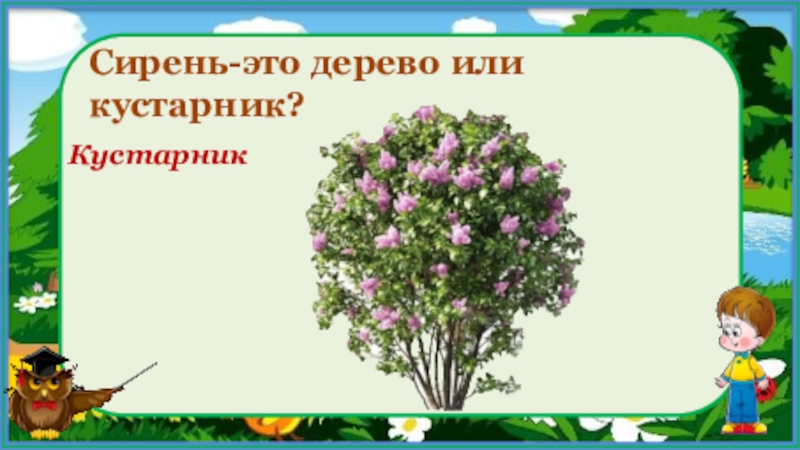 Сирень-это дерево или кустарник?

Кустарник